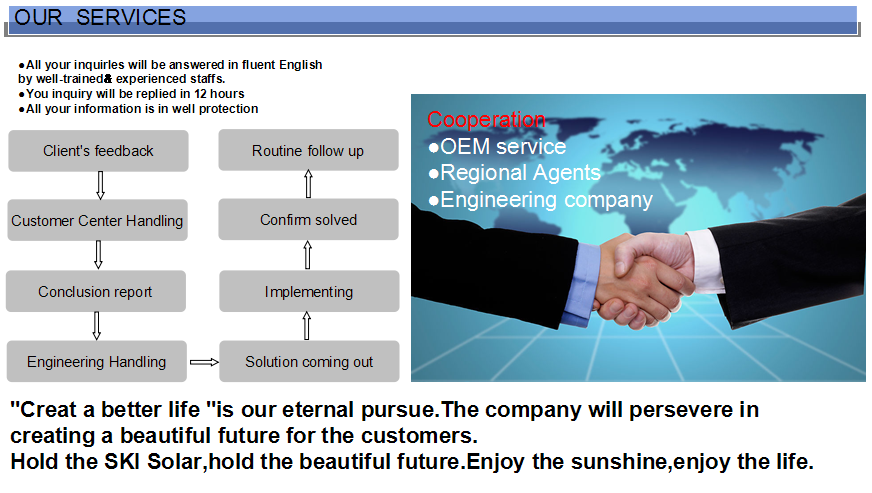 OUR SERVICES

●All your inquirles will be answered in fluent English by well-trained& experienced staffs.
●You inquiry will be replied in 12 hours
●All your information is in well protection

Client's feedback

Customer Center Handling

Conclusion report

Engineering Handling

Solution coming out

Implementing

Confirm solved

Routine follow up

Cooperation
●OEM service
●Regional Agents
●Engineering company

"Creat a better life "is our eternal pursue.The company will persevere in creating a beautiful future for the customers.
Hold the SKI Solar,hold the beautiful future.Enjoy the sunshine,enjoy the life.